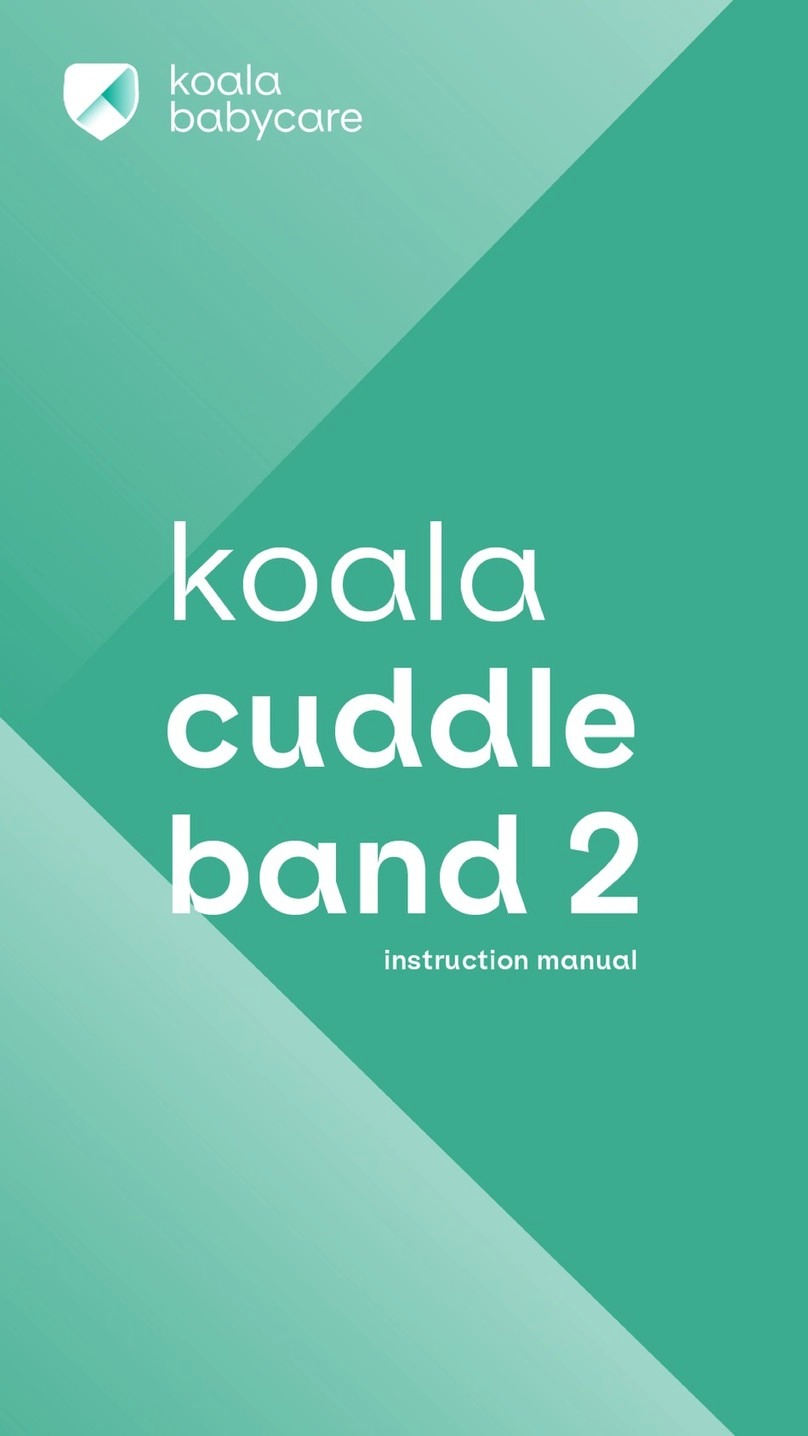 koala babycare

koala
cuddle
band 2

instruction manual